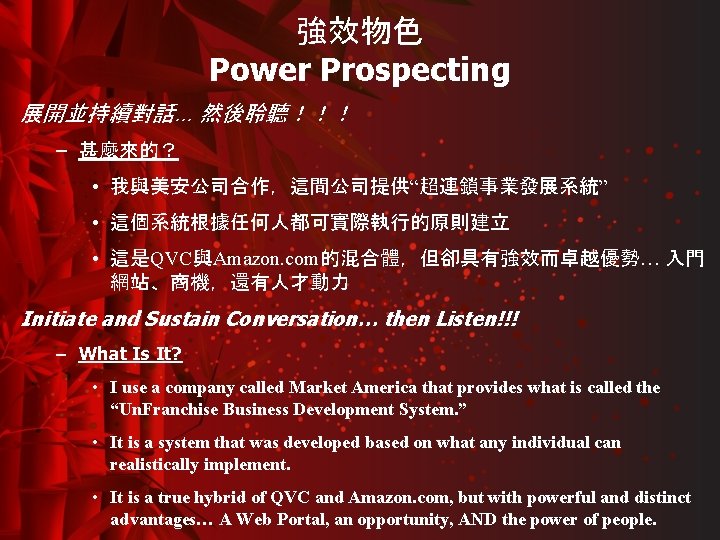 強效物色
Power Prospecting

展開並持續對話… 然後聆聽！！！

– 甚麼來的？

• 我與美安公司合作，這間公司提供“超連鎖事業發展系統”

• 這個系統根據任何人都可實際執行的原則建立

• 這是QVC與Amazon.com的混合體，但卻具有強效而卓越優勢… 入門網站、商機，還有人才動力

Initiate and Sustain Conversation… then Listen!!!

– What Is It?

• I use a company called Market America that provides what is called the “UnFranchise Business Development System.”

• It is a system that was developed based on what any individual can realistically implement.

• It is a true hybrid of QVC and Amazon.com, but with powerful and distinct advantages… A Web Portal, an opportunity, AND the power of people.